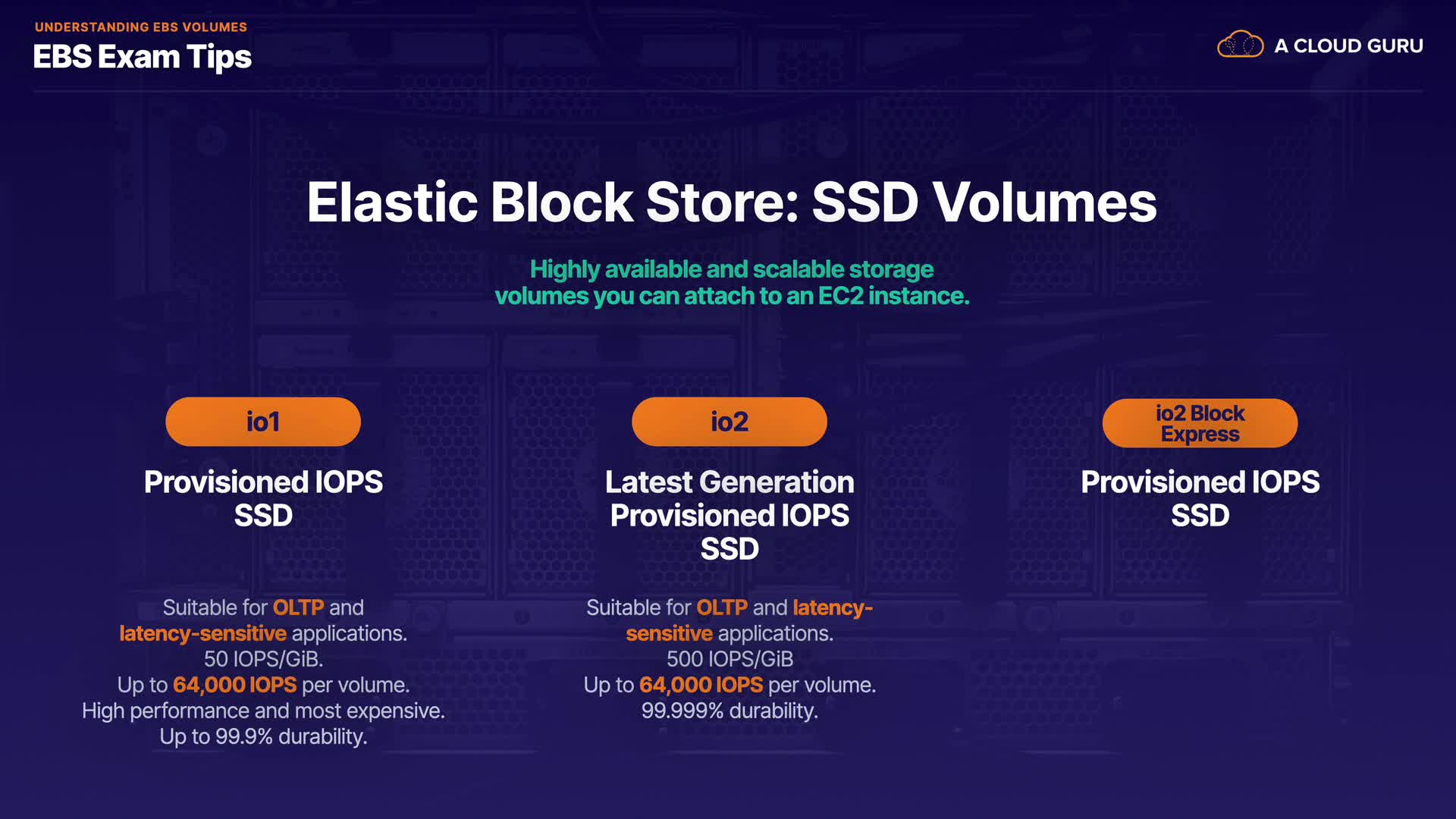 UNDERSTANDING EBS VOLUMES
EBS Exam Tips

A CLOUD GURU

Elastic Block Store: SSD Volumes

Highly available and scalable storage volumes you can attach to an EC2 instance.

io1

Provisioned IOPS SSD

Suitable for OLTP and latency-sensitive applications.
50 IOPS/GiB.
Up to 64,000 IOPS per volume.
High performance and most expensive.
Up to 99.9% durability.

io2

Latest Generation Provisioned IOPS SSD

Suitable for OLTP and latency-sensitive applications.
500 IOPS/GiB
Up to 64,000 IOPS per volume.
99.999% durability.

io2 Block Express

Provisioned IOPS SSD